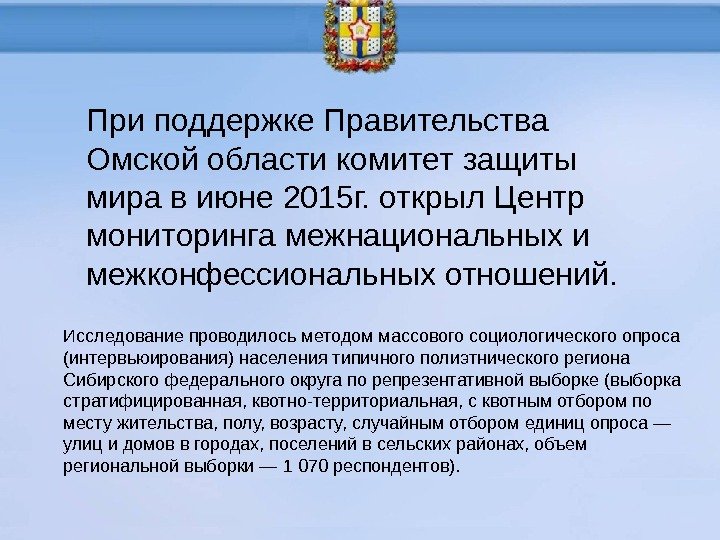 При поддержке Правительства Омской области комитет защиты мира в июне 2015г. открыл Центр мониторинга межнациональных и межконфессиональных отношений.

Исследование проводилось методом массового социологического опроса (интервьюирования) населения типичного полиэтнического региона Сибирского федерального округа по репрезентативной выборке (выборка стратифицированная, квотно-территориальная, с квотным отбором по месту жительства, полу, возрасту, случайным отбором единиц опроса — улиц и домов в городах, поселений в сельских районах, объем региональной выборки — 1 070 респондентов).